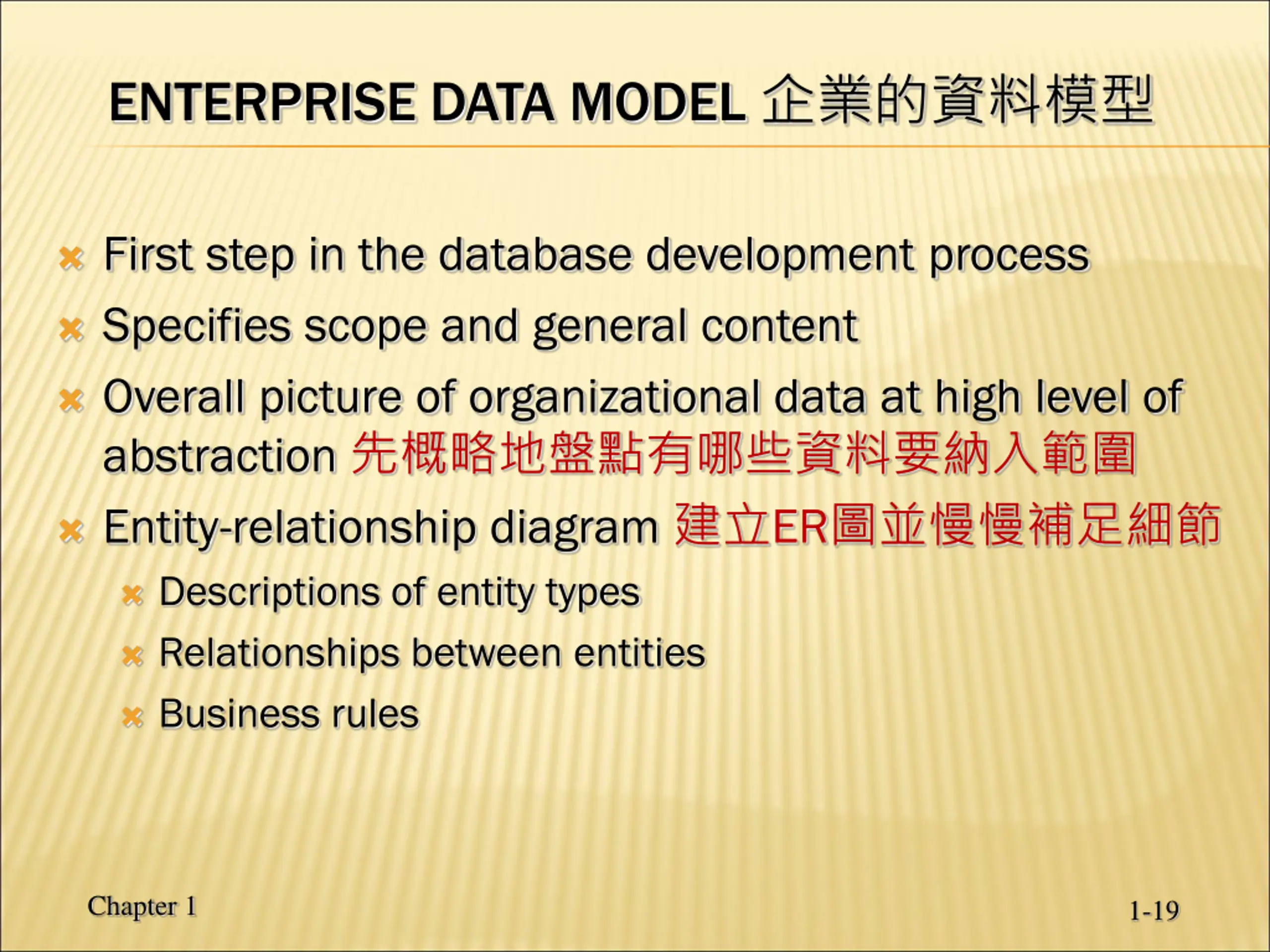 ENTERPRISE DATA MODEL 企業的資料模型

First step in the database development process

Specifies scope and general content

Overall picture of organizational data at high level of abstraction 先概略地盤點有哪些資料要納入範圍

Entity-relationship diagram 建立ER圖並慢慢補足細節

Descriptions of entity types

Relationships between entities

Business rules

Chapter 1

1-19